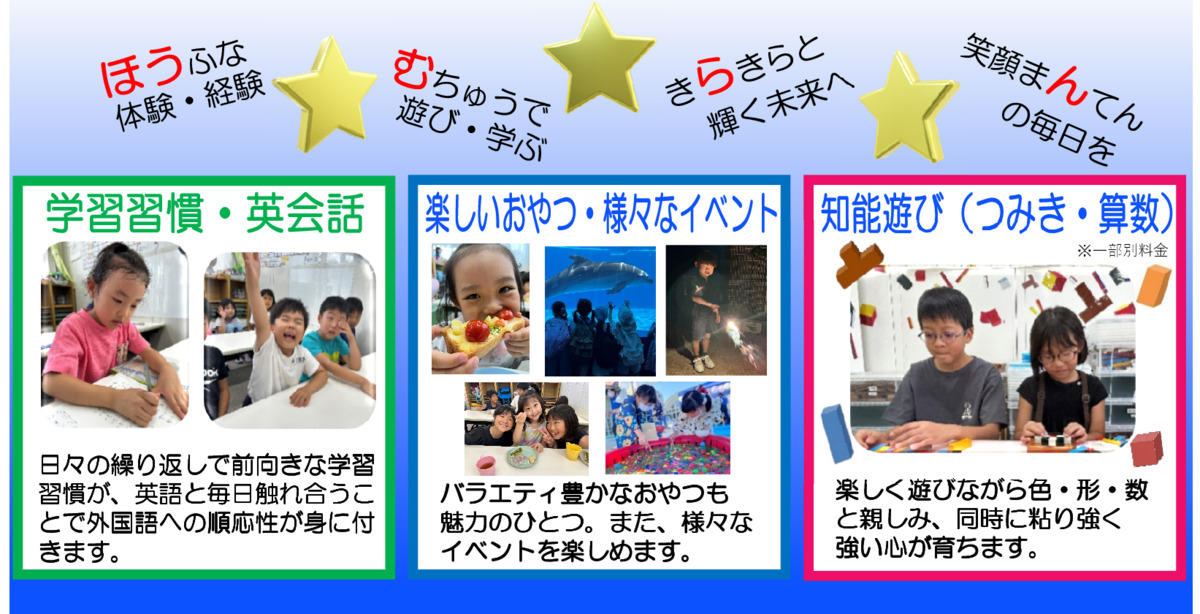 ほうふな
体験・経験

むちゅうで
遊び・学ぶ

きらきらと
輝く未来へ

笑顔まんてん
の毎日を

学習習慣・英会話

日々の繰り返しで前向きな学習習慣が、英語と毎日触れ合うことで外国語への順応性が身に付きます。

楽しいおやつ・様々なイベント

バラエティ豊かなおやつも魅力のひとつ。また、様々なイベントを楽しめます。

知能遊び（つみき・算数）

※一部別料金

楽しく遊びながら色・形・数と親しみ、同時に粘り強く強い心が育ちます。